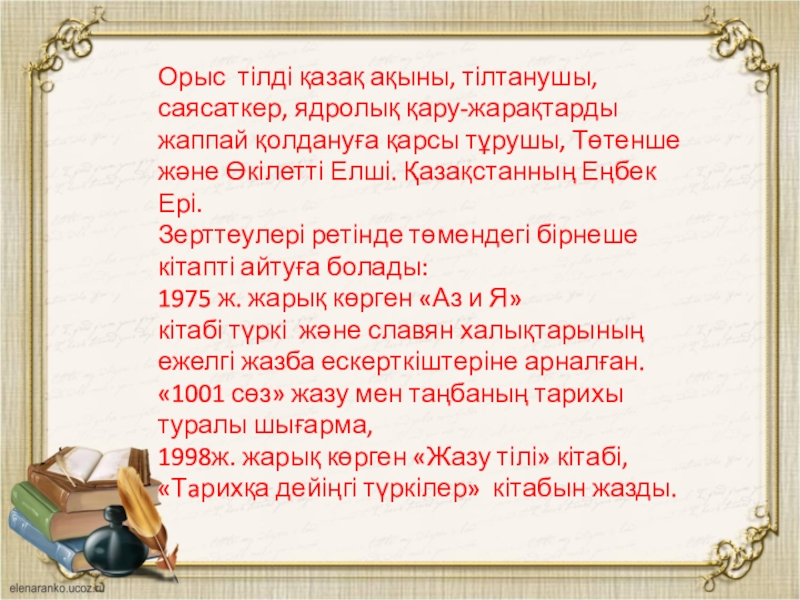 Орыс тілді қазақ ақыны, тілтанушы, саясаткер, ядролық қару-жарақтарды жаппай қолдануға қарсы тұрушы, Төтенше және Өкілетті Елші. Қазақстанның Еңбек Ері.
Зерттеулері ретінде төмендегі бірнеше кітапті айтуға болады:
1975 ж. жарық көрген «Аз и Я»
кітабі түркі және славян халықтарының ежелгі жазба ескерткіштеріне арналған.
«1001 сөз» жазу мен таңбаның тарихы туралы шығарма,
1998ж. жарық көрген «Жазу тілі» кітабі,
«Тарихқа дейіңгі түркілер» кітабын жазды.

elenaranko.ucoz.ru